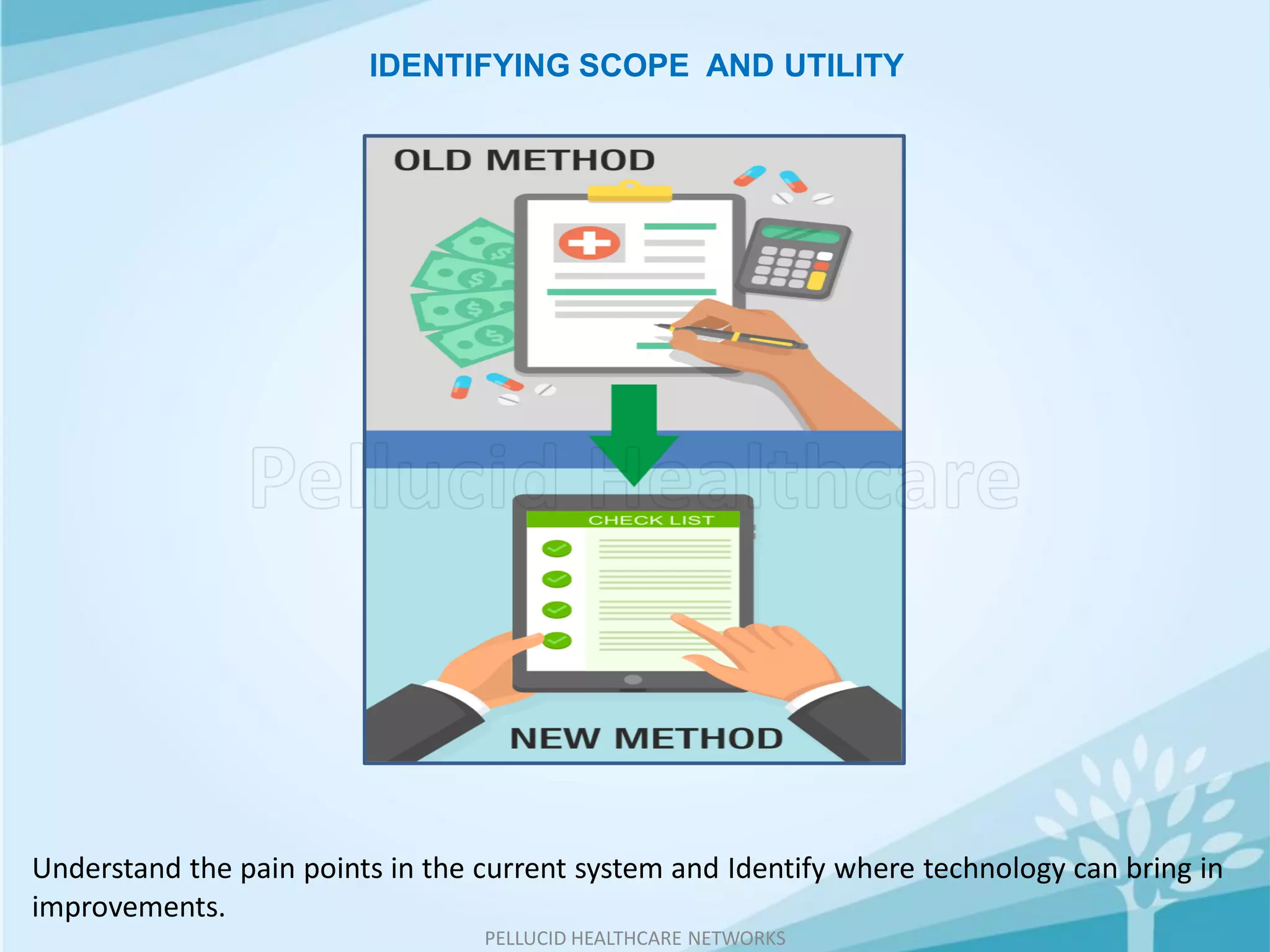 IDENTIFYING SCOPE  AND UTILITY

OLD METHOD

Pellucid Healthcare

CHECK LIST

NEW METHOD

Understand the pain points in the current system and Identify where technology can bring in improvements.

PELLUCID HEALTHCARE NETWORKS